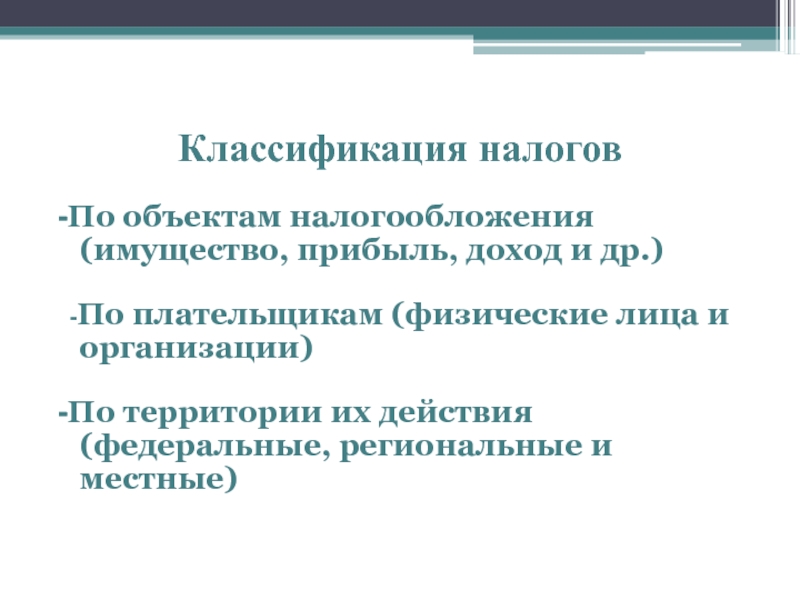 Классификация налогов

-По объектам налогообложения (имущество, прибыль, доход и др.)

-По плательщикам (физические лица и организации)

-По территории их действия (федеральные, региональные и местные)